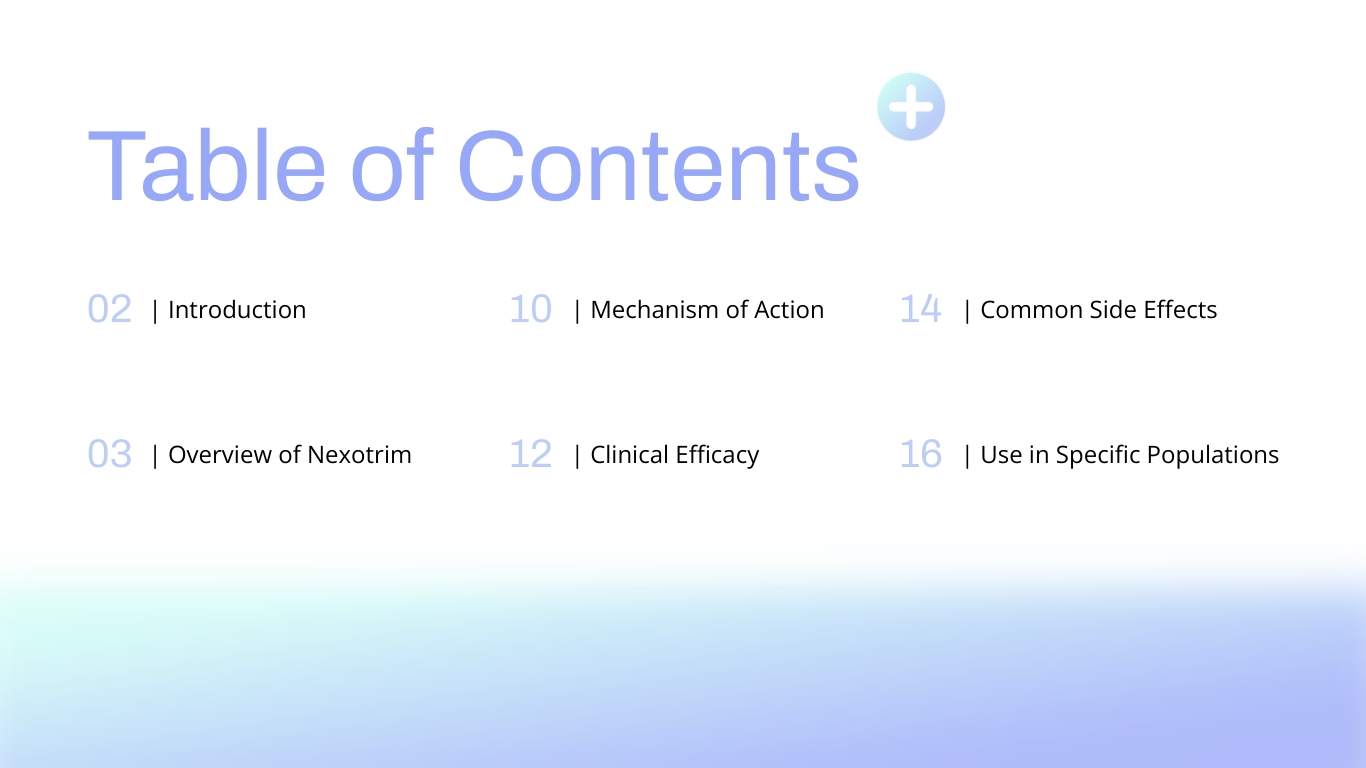 Table of Contents

02 | Introduction

03 | Overview of Nexotrim

10 | Mechanism of Action

12 | Clinical Efficacy

14 | Common Side Effects

16 | Use in Specific Populations